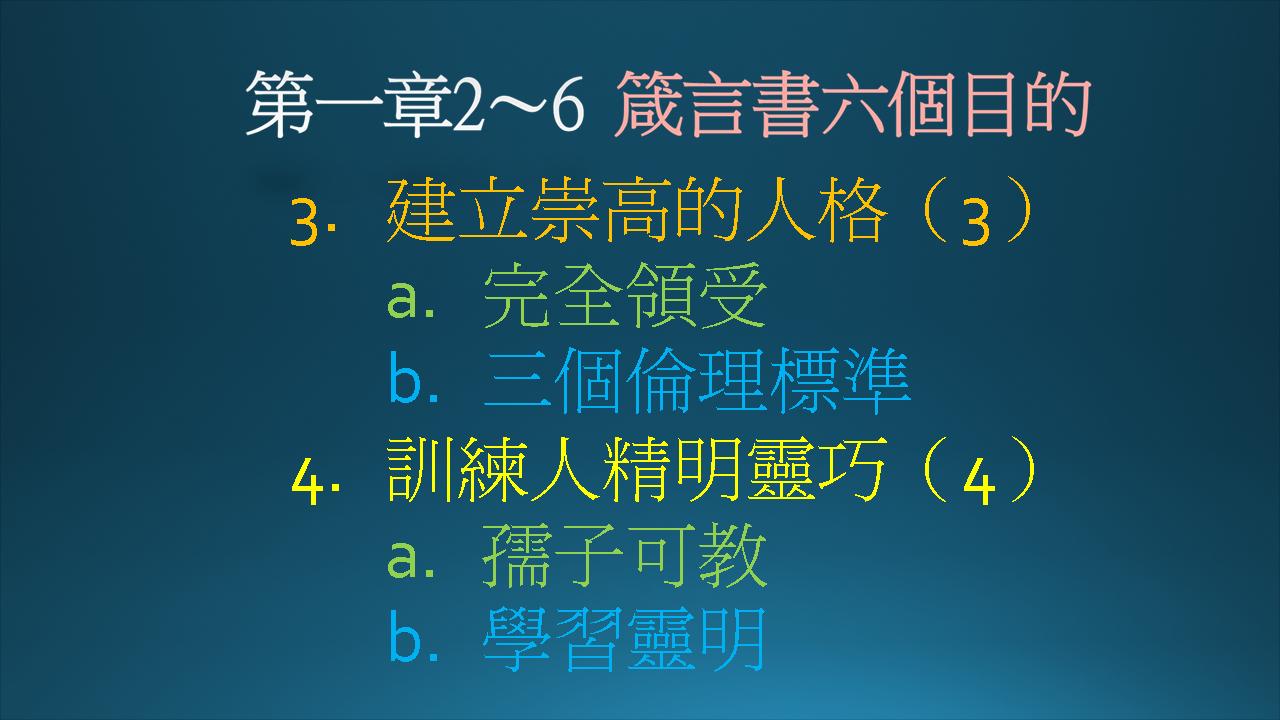 第一章2～6 箴言書六個目的

3. 建立崇高的人格（3）

a. 完全領受

b. 三個倫理標準

4. 訓練人精明靈巧（4）

a. 孺子可教

b. 學習靈明